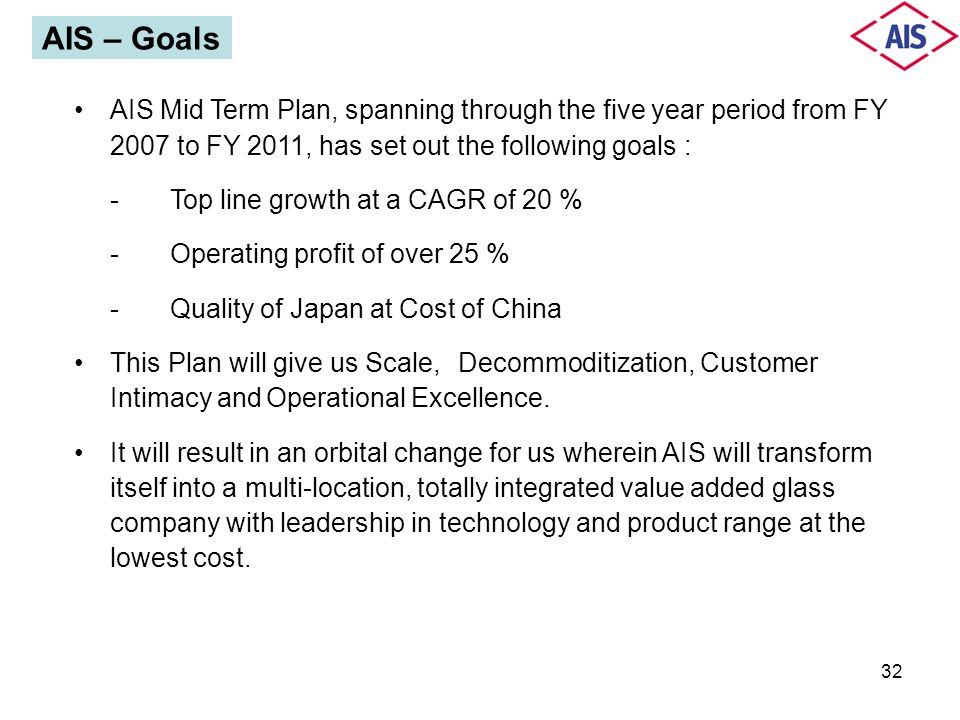 AIS – Goals

AIS

• AIS Mid Term Plan, spanning through the five year period from FY 2007 to FY 2011, has set out the following goals :

- Top line growth at a CAGR of 20 %

- Operating profit of over 25 %

- Quality of Japan at Cost of China

• This Plan will give us Scale, Decommoditization, Customer Intimacy and Operational Excellence.

• It will result in an orbital change for us wherein AIS will transform itself into a multi-location, totally integrated value added glass company with leadership in technology and product range at the lowest cost.

32